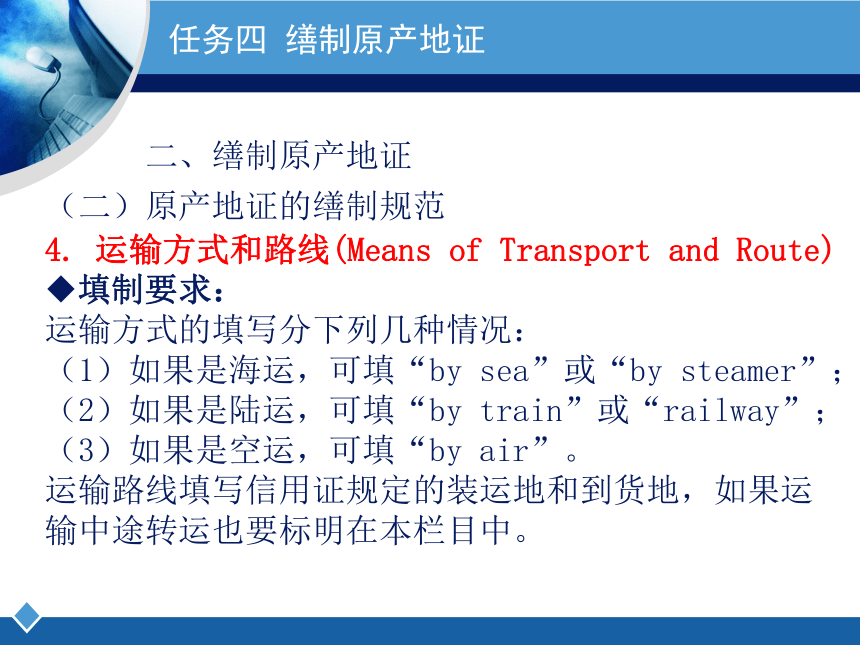 任务四 缮制原产地证

二、缮制原产地证

（二）原产地证的缮制规范

4. 运输方式和路线(Means of Transport and Route)

◆填制要求：

运输方式的填写分下列几种情况：

（1）如果是海运，可填“by sea”或“by steamer”；

（2）如果是陆运，可填“by train”或“railway”；

（3）如果是空运，可填“by air”。

运输路线填写信用证规定的装运地和到货地，如果运输中途转运也要标明在本栏目中。